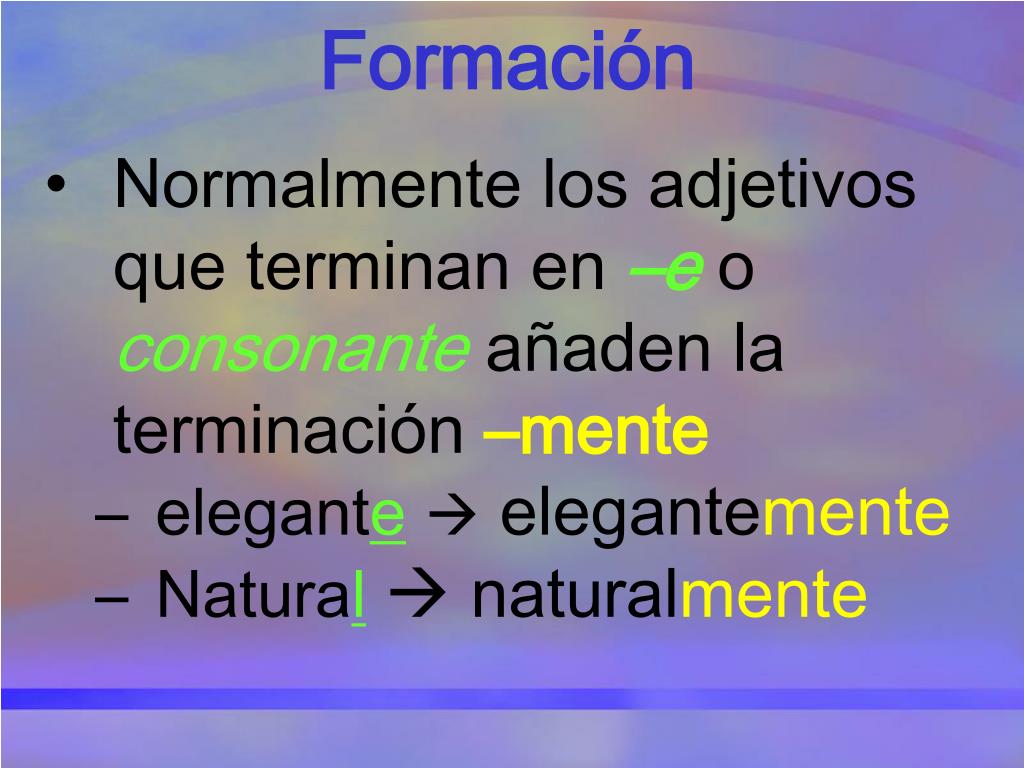 Formación

• Normalmente los adjetivos que terminan en –e o consonante añaden la terminación –mente

– elegante → elegantemente

– Natural → naturalmente